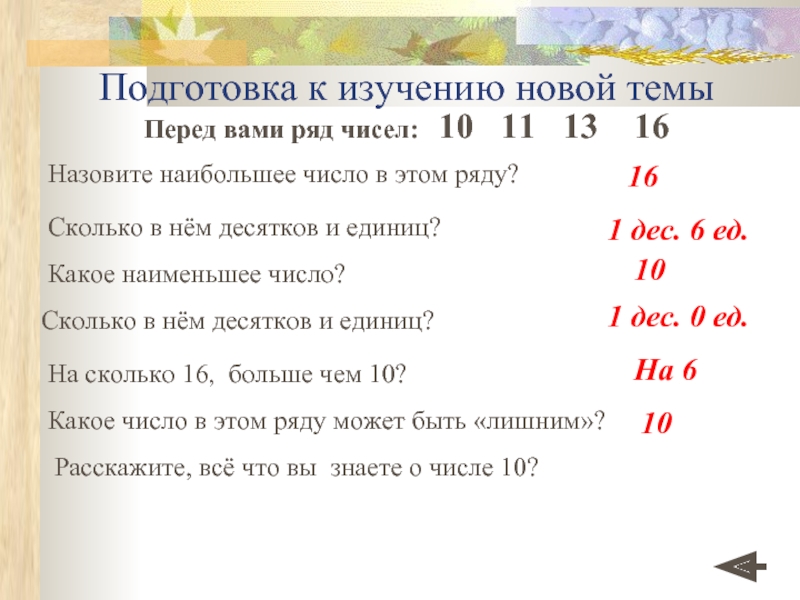 Подготовка к изучению новой темы

Перед вами ряд чисел: 10 11 13 16

Назовите наибольшее число в этом ряду? 16

Сколько в нём десятков и единиц? 1 дес. 6 ед.

Какое наименьшее число? 10

Сколько в нём десятков и единиц? 1 дес. 0 ед.

На сколько 16, больше чем 10? На 6

Какое число в этом ряду может быть «лишним»? 10

Расскажите, всё что вы знаете о числе 10?